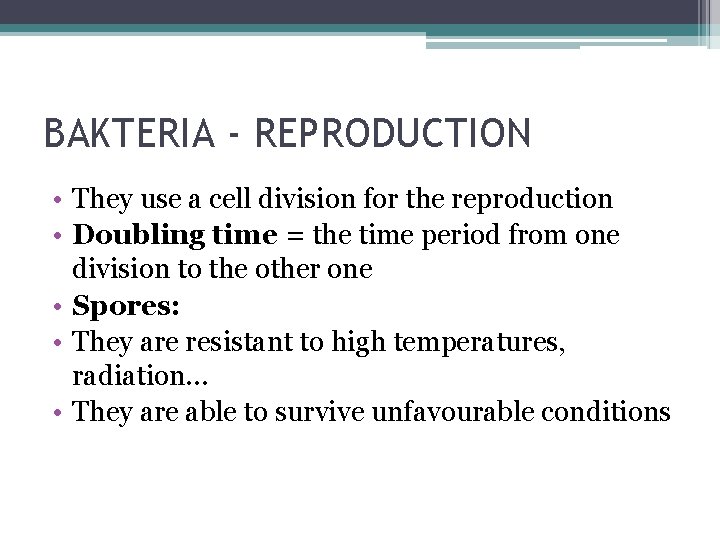 BAKTERIA - REPRODUCTION

• They use a cell division for the reproduction
• Doubling time = the time period from one division to the other one
• Spores:
• They are resistant to high temperatures, radiation...
• They are able to survive unfavourable conditions